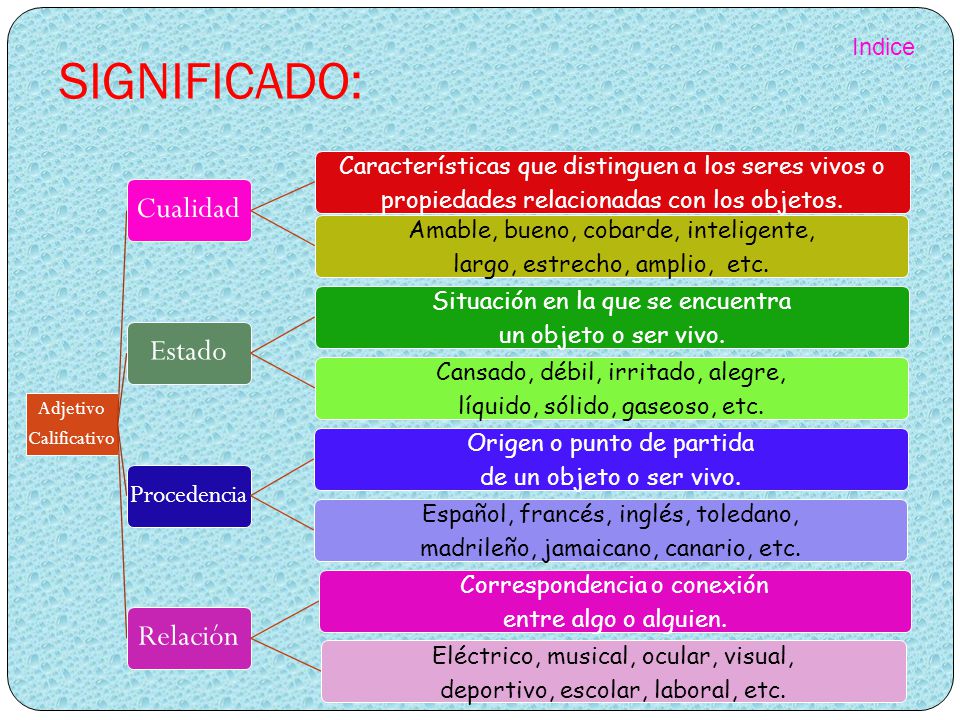 Indice

SIGNIFICADO:

Adjetivo Calificativo

Cualidad

Características que distinguen a los seres vivos o propiedades relacionadas con los objetos.

Amable, bueno, cobarde, inteligente, largo, estrecho, amplio, etc.

Estado

Situación en la que se encuentra un objeto o ser vivo.

Cansado, débil, irritado, alegre, líquido, sólido, gaseoso, etc.

Procedencia

Origen o punto de partida de un objeto o ser vivo.

Español, francés, inglés, toledano, madrileño, jamaicano, canario, etc.

Relación

Correspondencia o conexión entre algo o alguien.

Eléctrico, musical, ocular, visual, deportivo, escolar, laboral, etc.